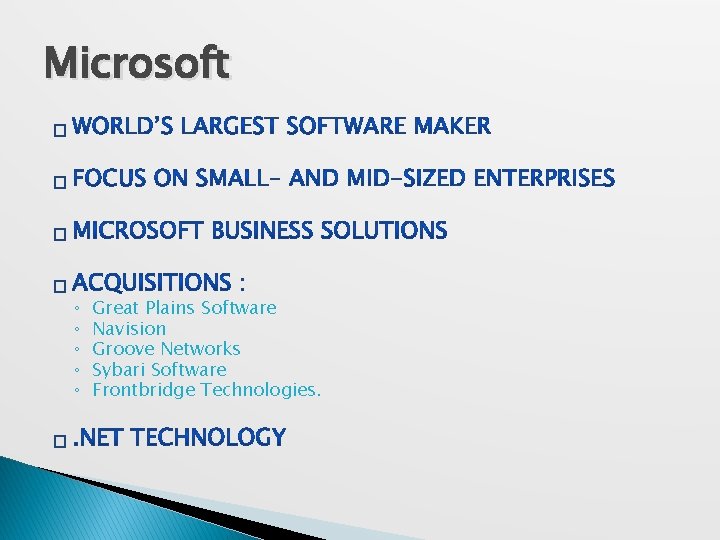 Microsoft

□ WORLD'S LARGEST SOFTWARE MAKER

□ FOCUS ON SMALL- AND MID-SIZED ENTERPRISES

□ MICROSOFT BUSINESS SOLUTIONS

□ ACQUISITIONS :
◦ Great Plains Software
◦ Navision
◦ Groove Networks
◦ Sybari Software
◦ Frontbridge Technologies.

□ .NET TECHNOLOGY